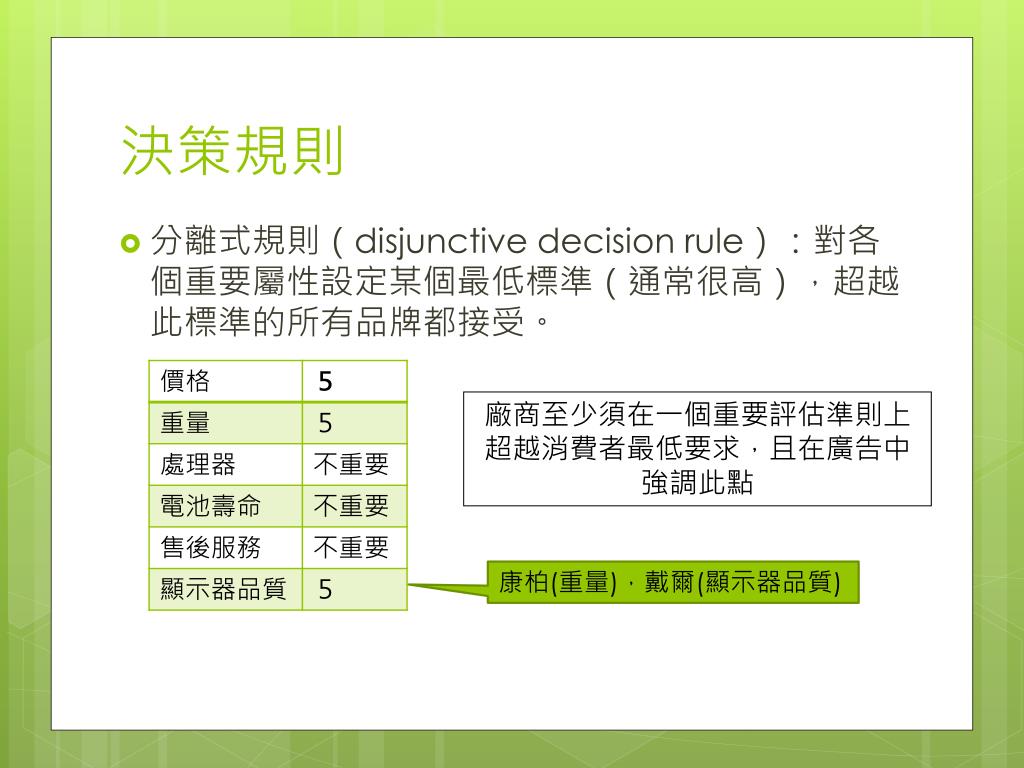 決策規則

分離式規則（disjunctive decision rule）：對各個重要屬性設定某個最低標準（通常很高），超越此標準的所有品牌都接受。

| 價格 | 5 |
|---|---|
| 重量 | 5 |
| 處理器 | 不重要 |
| 電池壽命 | 不重要 |
| 售後服務 | 不重要 |
| 顯示器品質 | 5 |

廠商至少須在一個重要評估準則上超越消費者最低要求，且在廣告中強調此點

康柏(重量)，戴爾(顯示器品質)